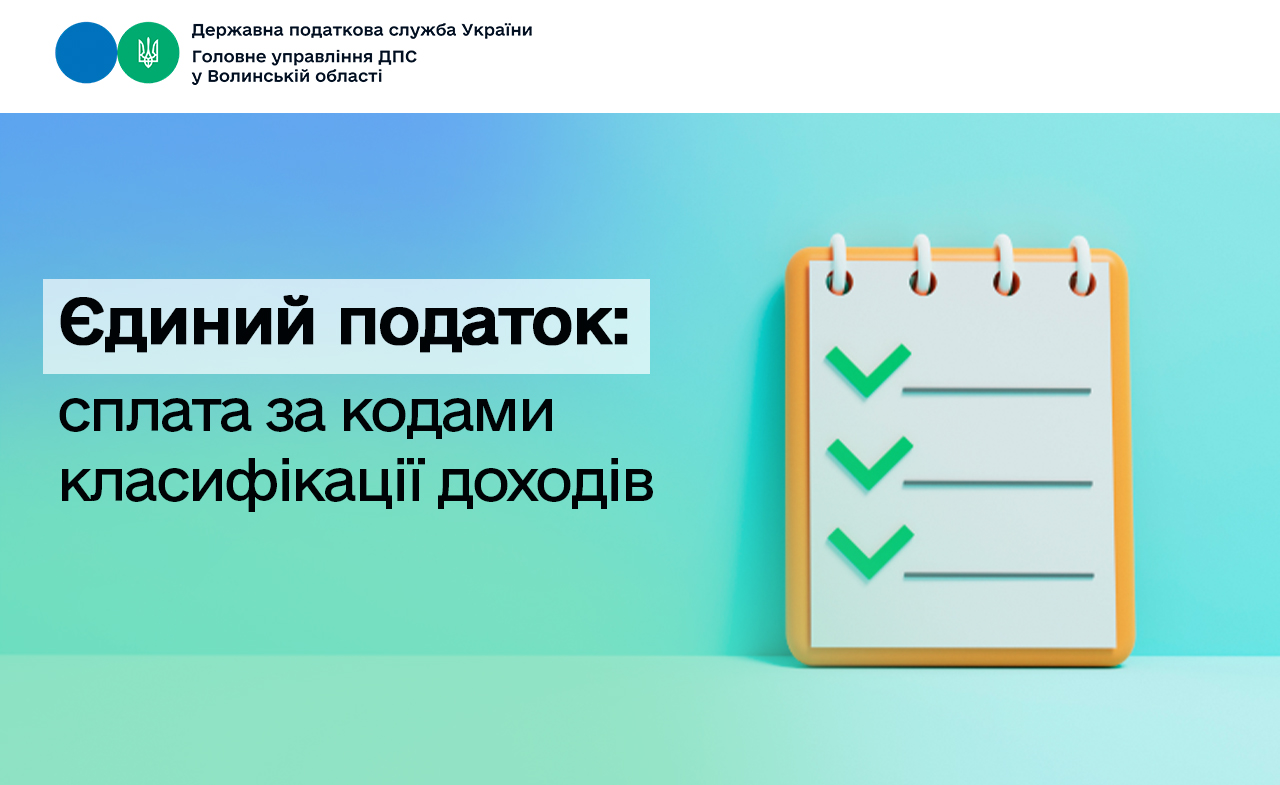 Державна податкова служба України
Головне управління ДПС у Волинській області

Єдиний податок:
сплата за кодами класифікації доходів